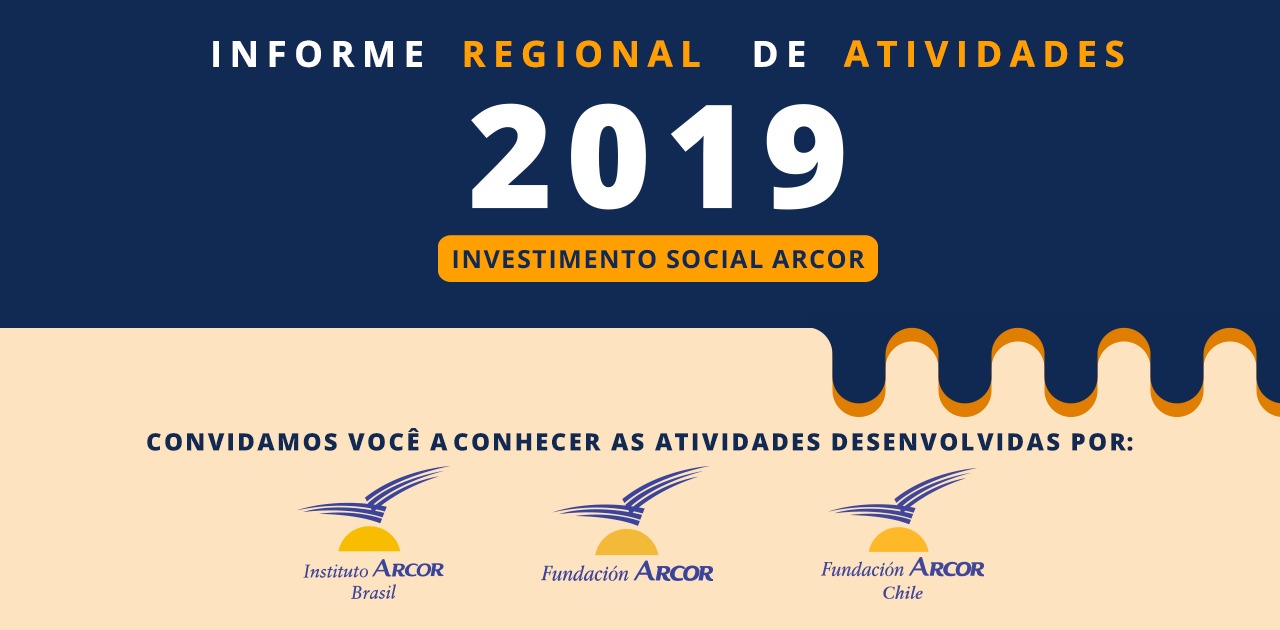 INFORME REGIONAL DE ATIVIDADES

2019

INVESTIMENTO SOCIAL ARCOR

CONVIDAMOS VOCÊ A CONHECER AS ATIVIDADES DESENVOLVIDAS POR:

Instituto ARCOR Brasil

Fundación ARCOR

Fundación ARCOR Chile